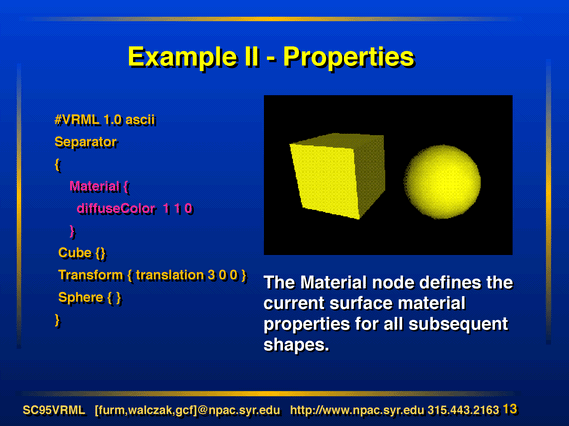 Example II - Properties

#VRML 1.0 ascii
Separator
{
Material {
diffuseColor 1 1 0
}
Cube {}
Transform { translation 3 0 0 }
Sphere { }
}

The Material node defines the current surface material properties for all subsequent shapes.

SC95VRML [furm,walczak,gcf]@npac.syr.edu http://www.npac.syr.edu 315.443.2163 13